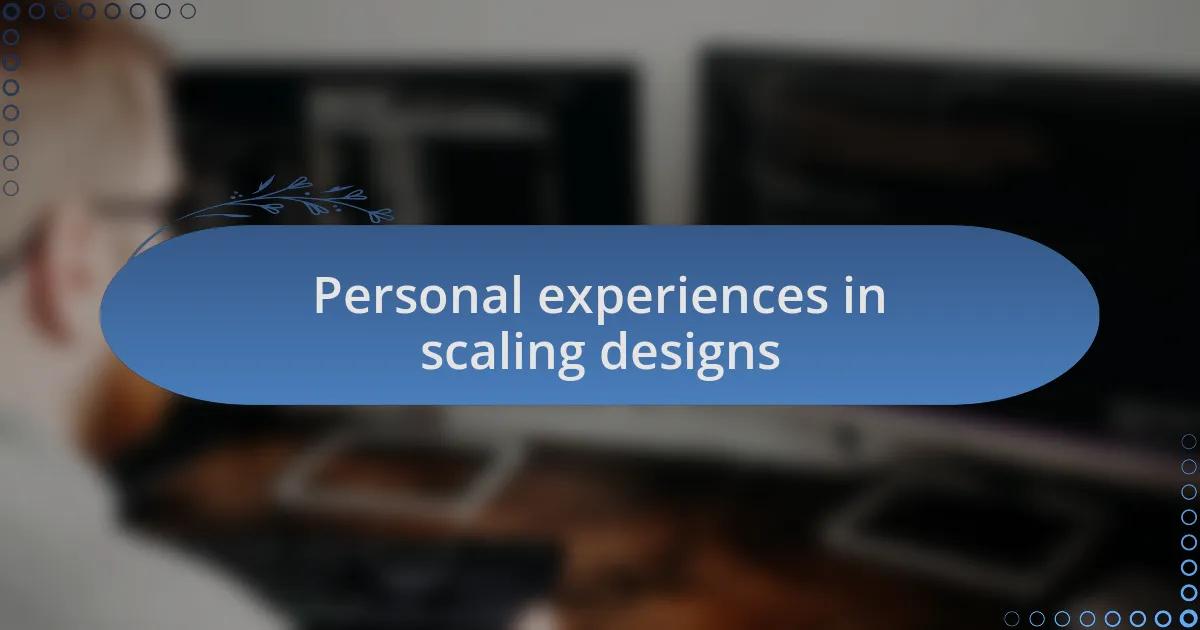 Personal experiences in scaling designs